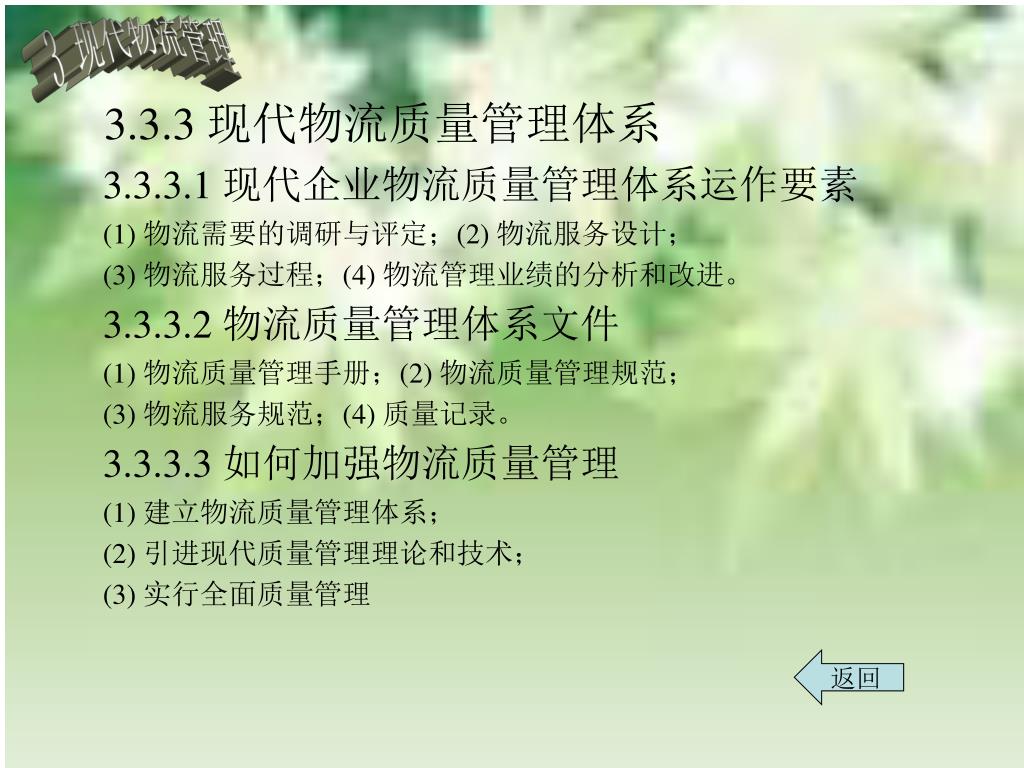 3 现代物流管理

3.3.3 现代物流质量管理体系

3.3.3.1 现代企业物流质量管理体系运作要素

(1) 物流需要的调研与评定；(2) 物流服务设计；

(3) 物流服务过程；(4) 物流管理业绩的分析和改进。

3.3.3.2 物流质量管理体系文件

(1) 物流质量管理手册；(2) 物流质量管理规范；

(3) 物流服务规范；(4) 质量记录。

3.3.3.3 如何加强物流质量管理

(1) 建立物流质量管理体系；

(2) 引进现代质量管理理论和技术；

(3) 实行全面质量管理

返回